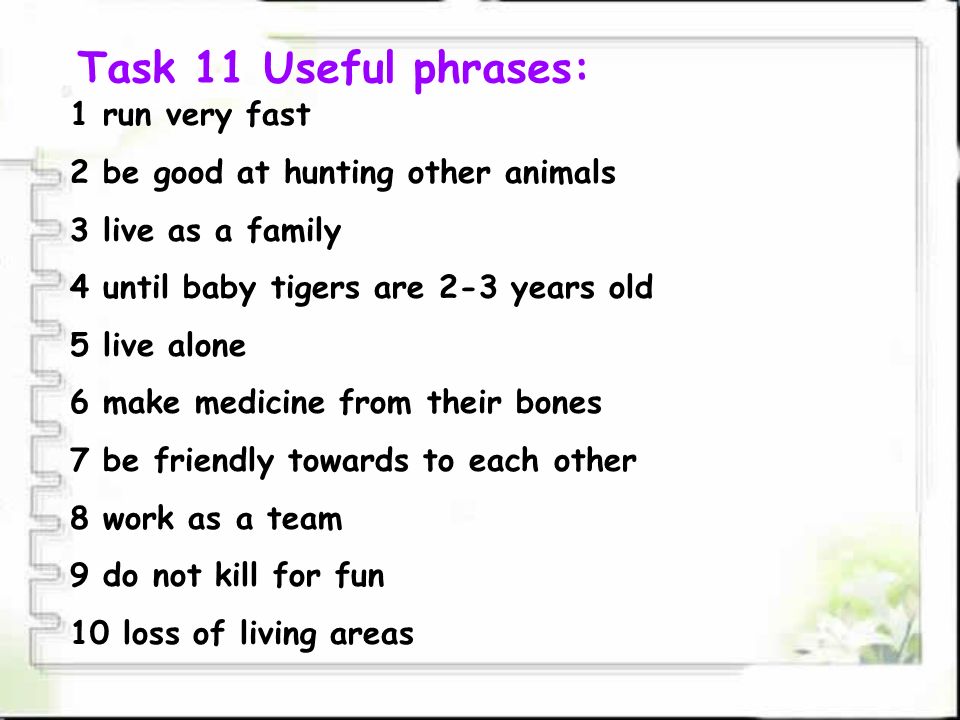 Task 11 Useful phrases:

1 run very fast

2 be good at hunting other animals

3 live as a family

4 until baby tigers are 2-3 years old

5 live alone

6 make medicine from their bones

7 be friendly towards to each other

8 work as a team

9 do not kill for fun

10 loss of living areas